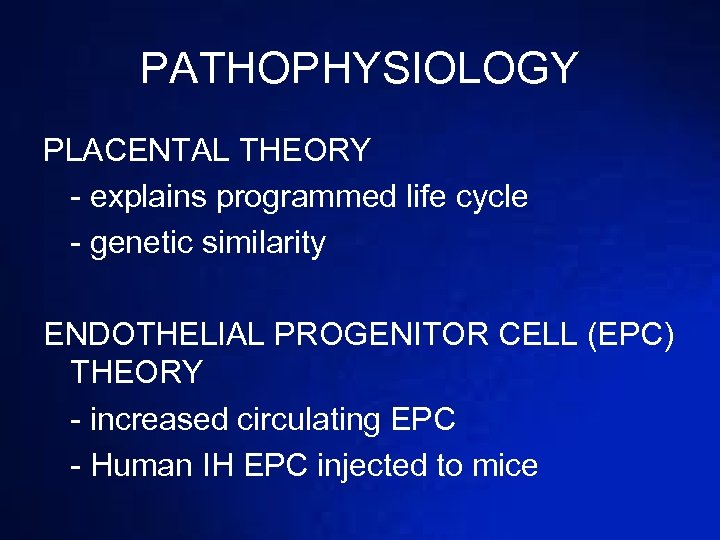 PATHOPHYSIOLOGY

PLACENTAL THEORY
- explains programmed life cycle
- genetic similarity

ENDOTHELIAL PROGENITOR CELL (EPC) THEORY
- increased circulating EPC
- Human IH EPC injected to mice